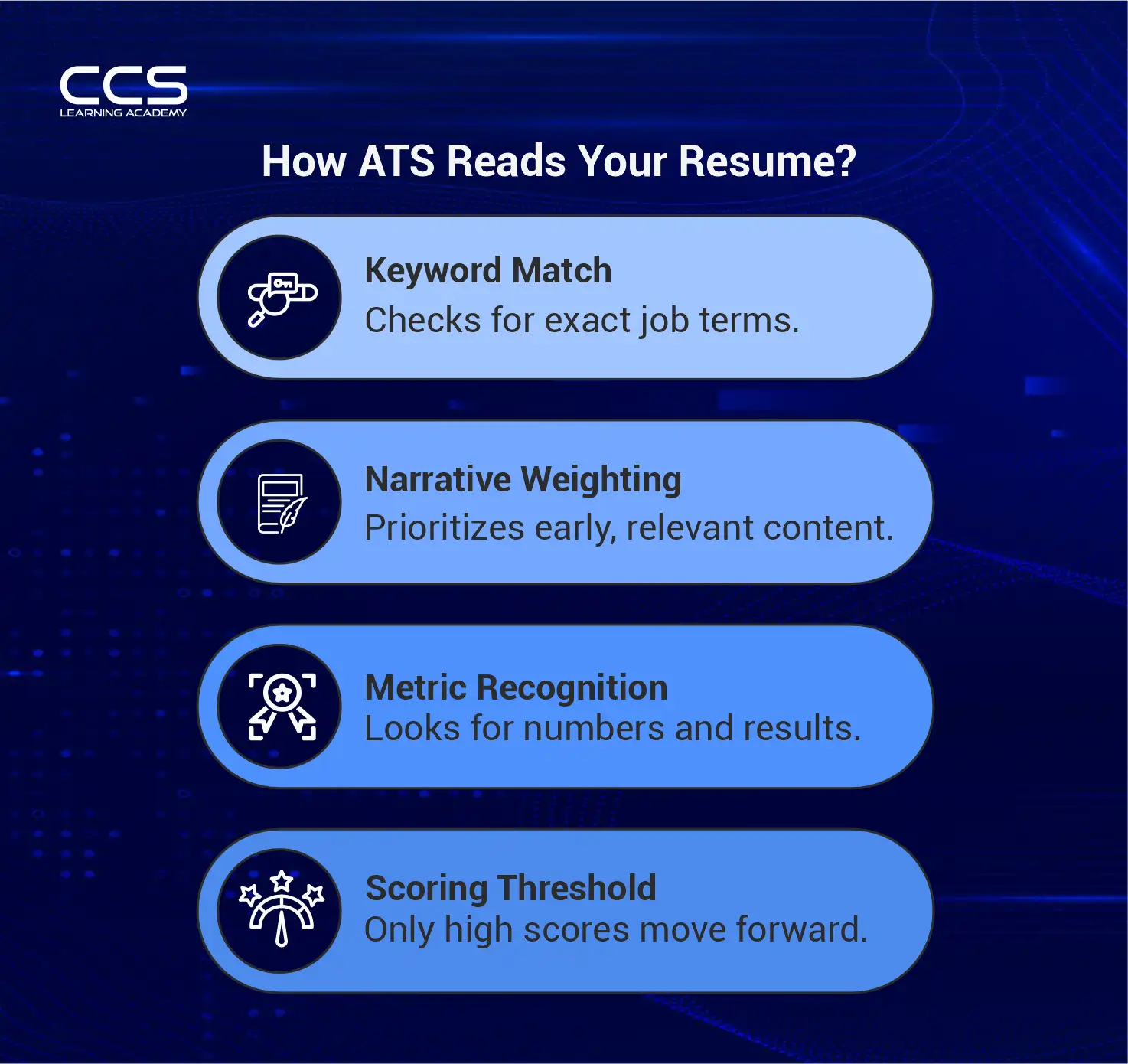 CCS
LEARNING ACADEMY

How ATS Reads Your Resume?

Keyword Match
Checks for exact job terms.

Narrative Weighting
Prioritizes early, relevant content.

Metric Recognition
Looks for numbers and results.

Scoring Threshold
Only high scores move forward.